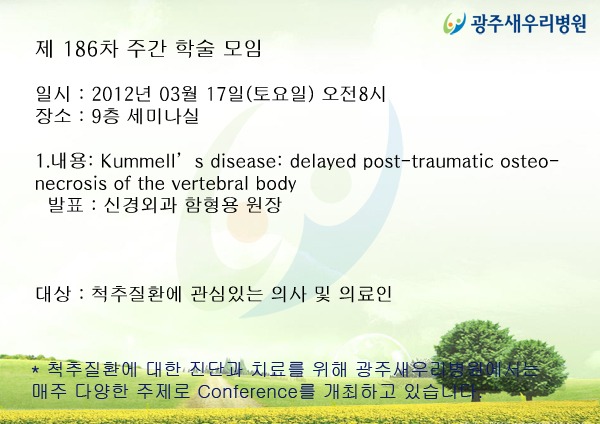 광주새우리병원

제 186차 주간 학술 모임

일시 : 2012년 03월 17일(토요일) 오전8시
장소 : 9층 세미나실

1.내용: Kummell’s disease: delayed post-traumatic osteonecrosis of the vertebral body
발표 : 신경외과 함형용 원장

대상 : 척추질환에 관심있는 의사 및 의료인

* 척추질환에 대한 진단과 치료를 위해 광주새우리병원에서는 매주 다양한 주제로 Conference를 개최하고 있습니다.